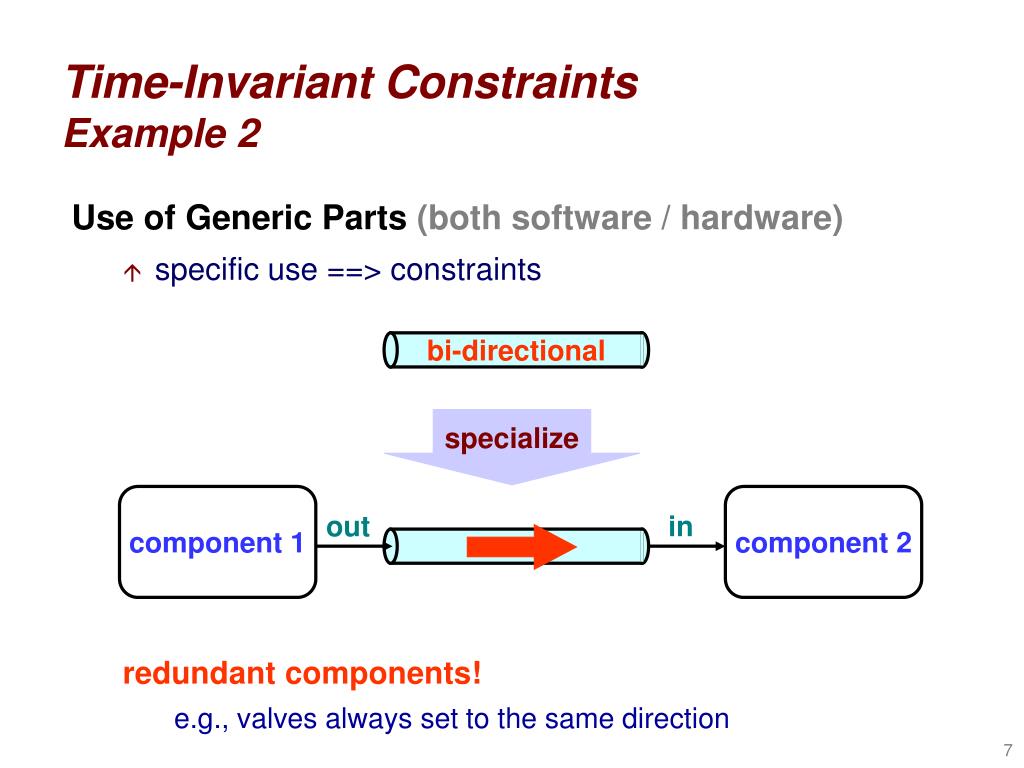 Time-Invariant Constraints
Example 2

Use of Generic Parts (both software / hardware)

specific use ==> constraints

bi-directional

specialize

component 1

out

in

component 2

redundant components!

e.g., valves always set to the same direction

7